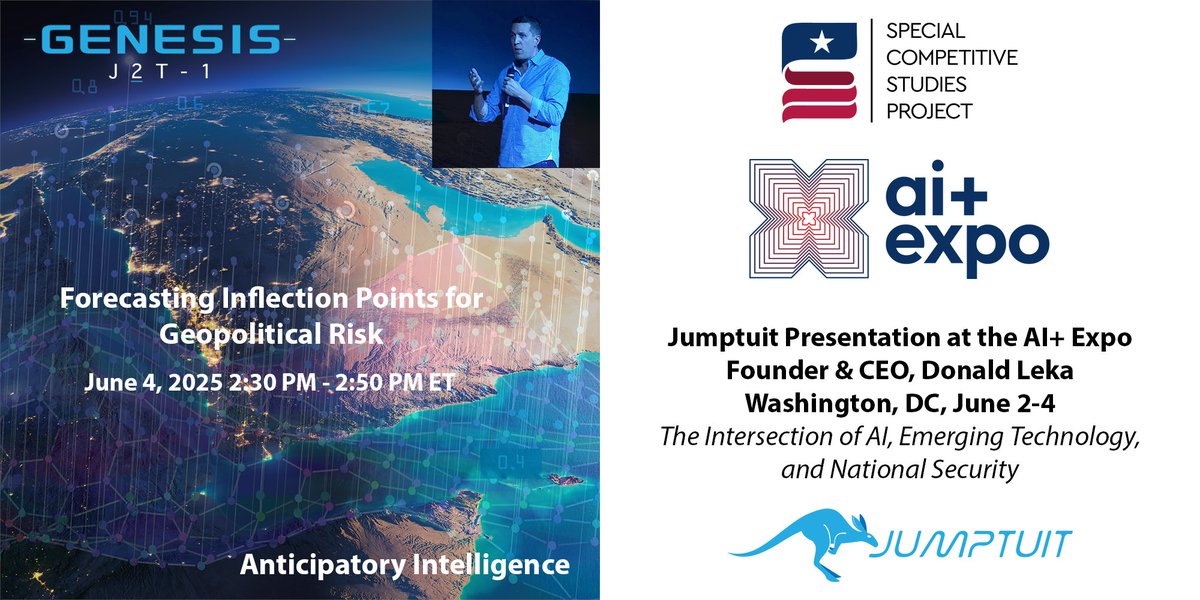 GENESIS
J2T-1

Forecasting Inflection Points for Geopolitical Risk

June 4, 2025 2:30 PM - 2:50 PM ET

Anticipatory Intelligence

SPECIAL COMPETITIVE STUDIES PROJECT

ai+ expo

Jumptuit Presentation at the AI+ Expo
Founder & CEO, Donald Leka
Washington, DC, June 2-4
The Intersection of AI, Emerging Technology, and National Security

JUMPTUIT